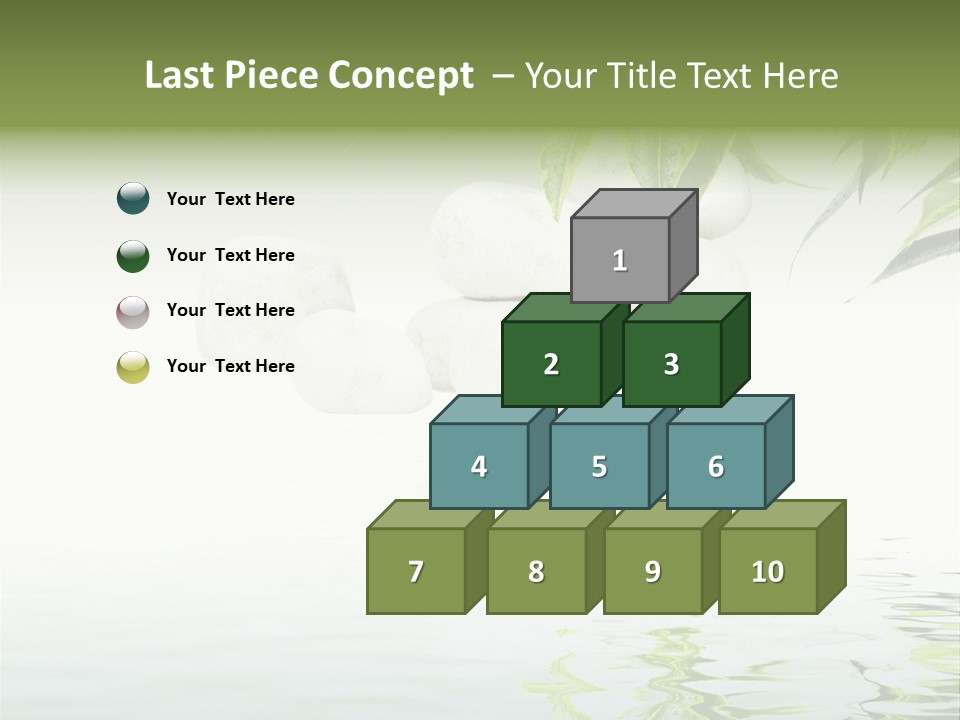 Last Piece Concept – Your Title Text Here

Your Text Here

Your Text Here

Your Text Here

Your Text Here

1

2 3

4 5 6

7 8 9 10